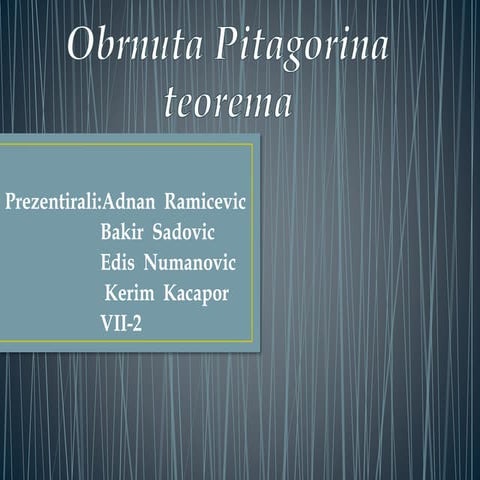 Obrnuta Pitagorina teorema

Prezentirali:Adnan Ramicevic
Bakir Sadovic
Edis Numanovic
Kerim Kacapor
VII-2